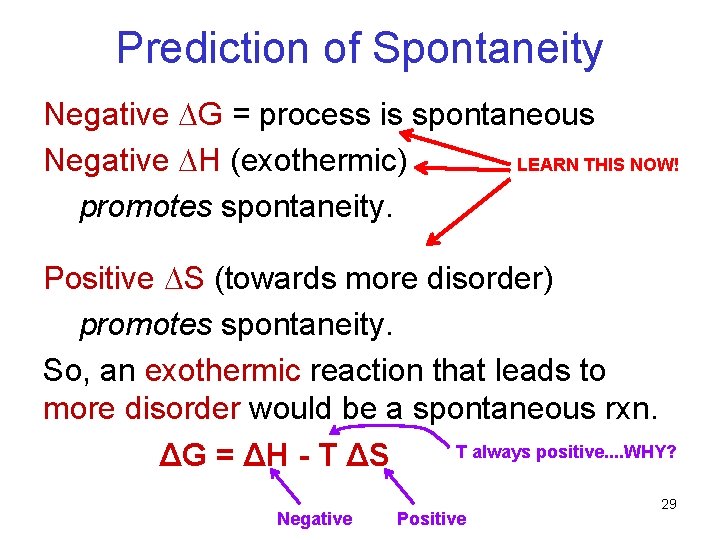 Prediction of Spontaneity

Negative $\Delta G$ = process is spontaneous

Negative $\Delta H$ (exothermic) promotes spontaneity.

LEARN THIS NOW!

Positive $\Delta S$ (towards more disorder) promotes spontaneity.

So, an exothermic reaction that leads to more disorder would be a spontaneous rxn.

$\Delta G = \Delta H - T \Delta S$

T always positive....WHY?

Negative

Positive

29